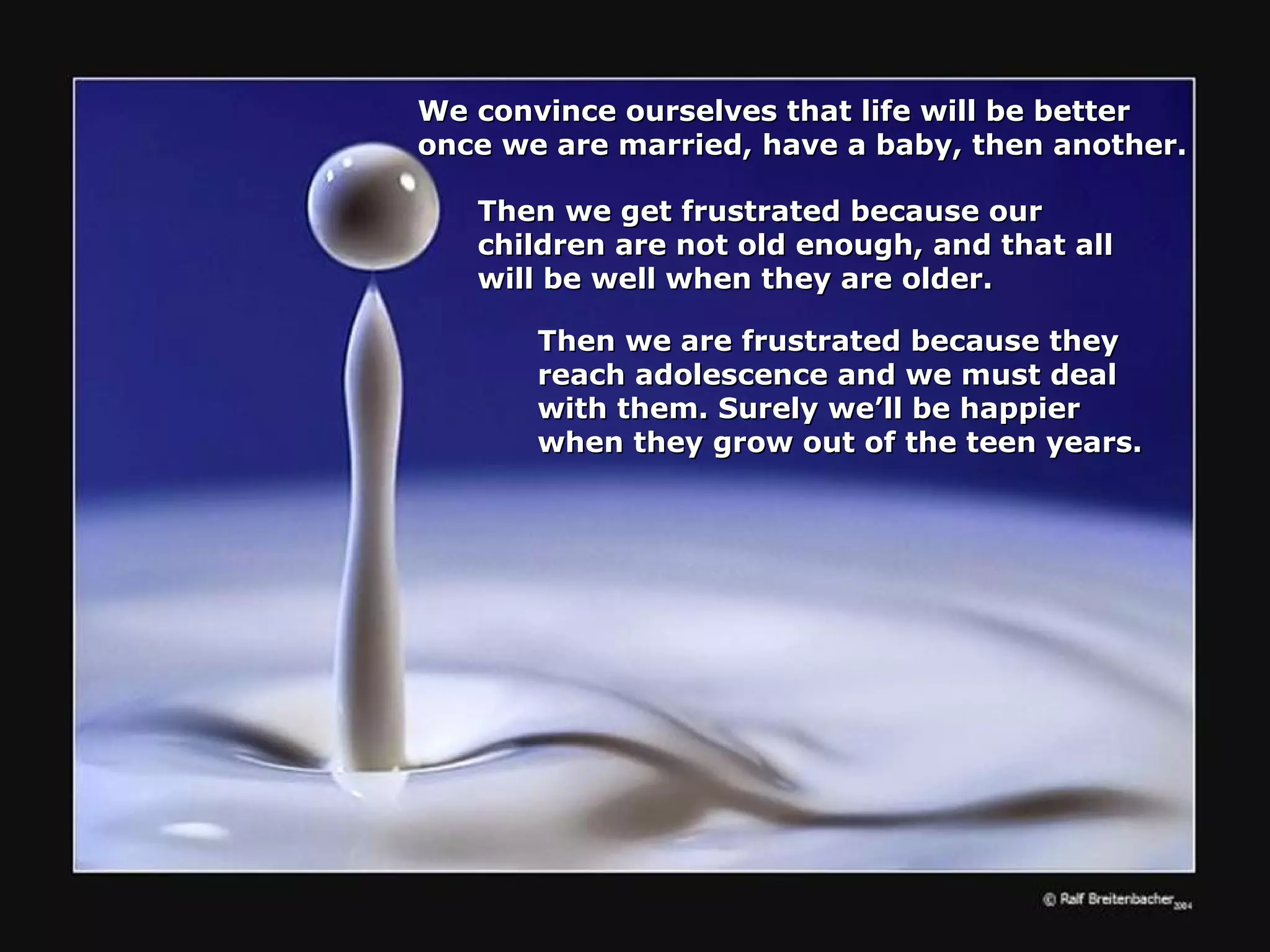 We convince ourselves that life will be better once we are married, have a baby, then another.

Then we get frustrated because our children are not old enough, and that all will be well when they are older.

Then we are frustrated because they reach adolescence and we must deal with them. Surely we'll be happier when they grow out of the teen years.

© Ralf Breitenbacher 2004